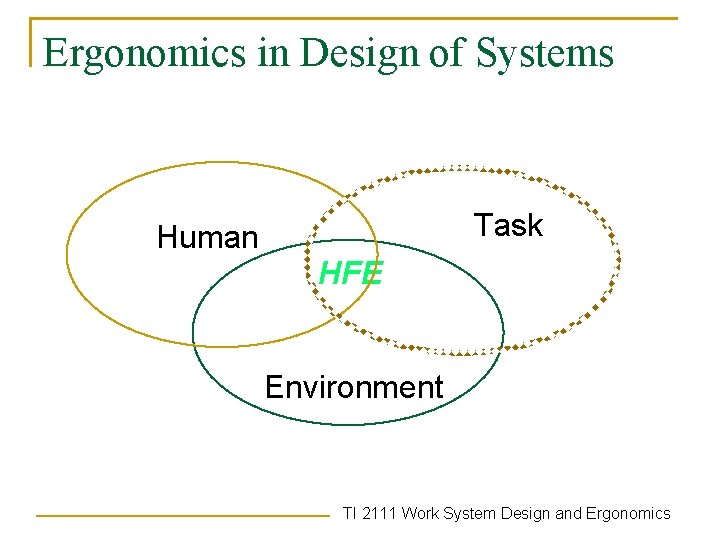 Ergonomics in Design of Systems

Human

Task

HFE

Environment

TI 2111 Work System Design and Ergonomics